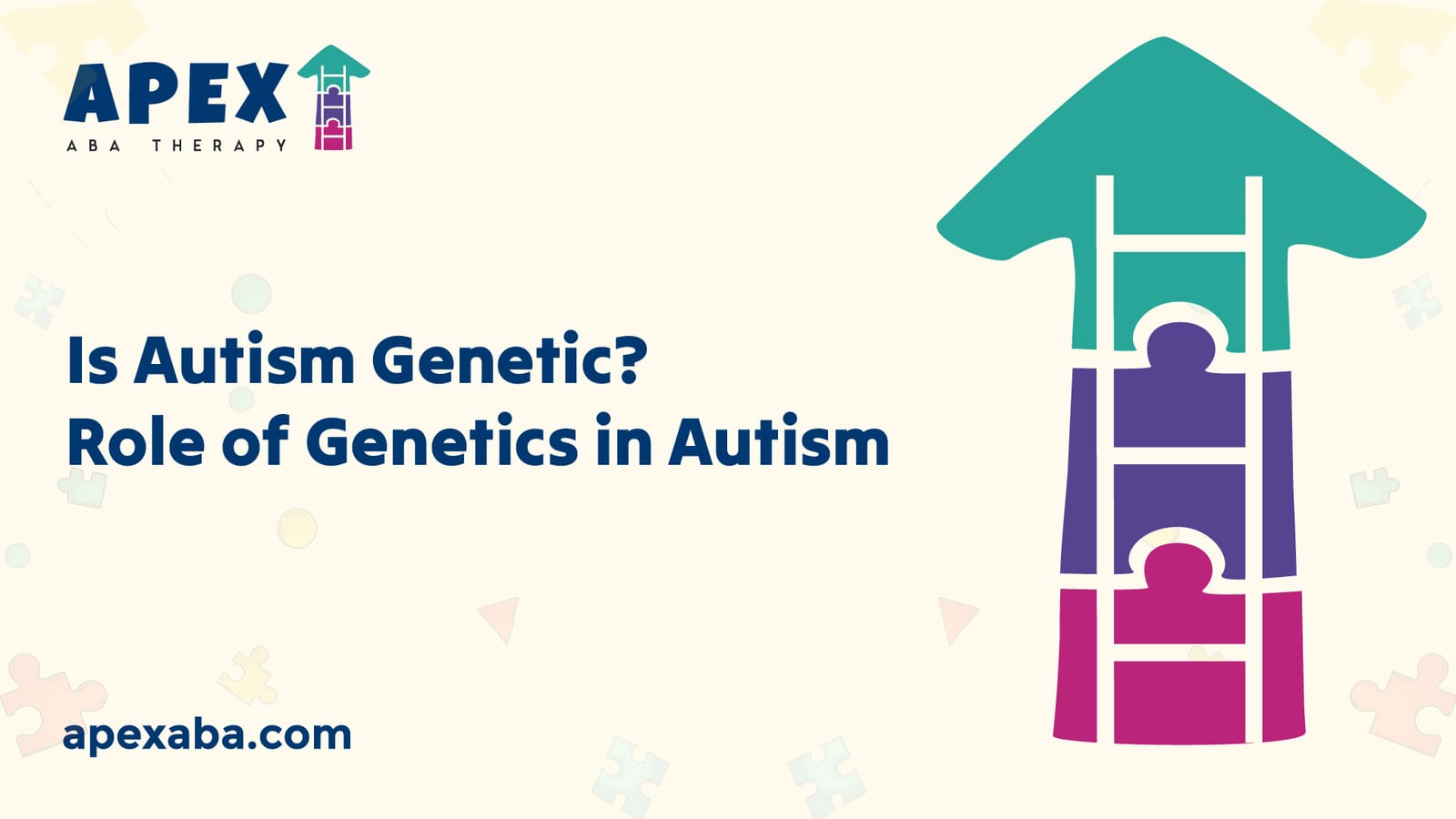 APEX
ABA THERAPY

Is Autism Genetic?
Role of Genetics in Autism

apexaba.com